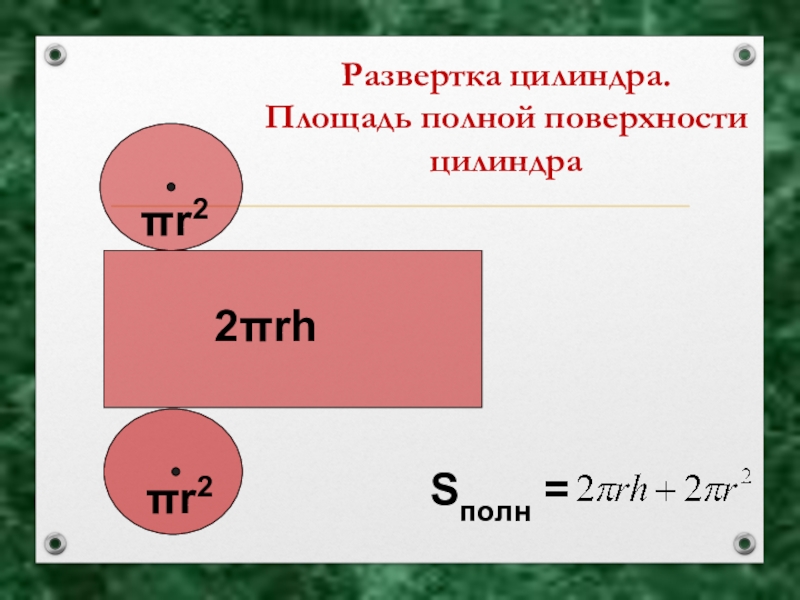 Развертка цилиндра. Площадь полной поверхности цилиндра

$\pi r^2$

$2\pi rh$

$\pi r^2$

$S_{полн} = 2\pi rh + 2\pi r^2$